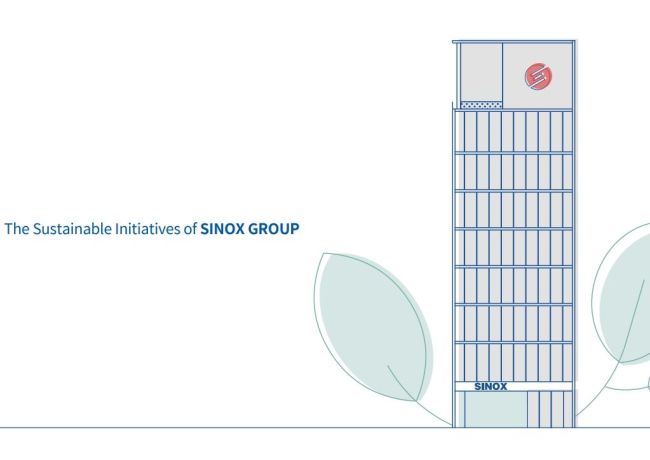 The Sustainable Initiatives of SINOX GROUP

SINOX